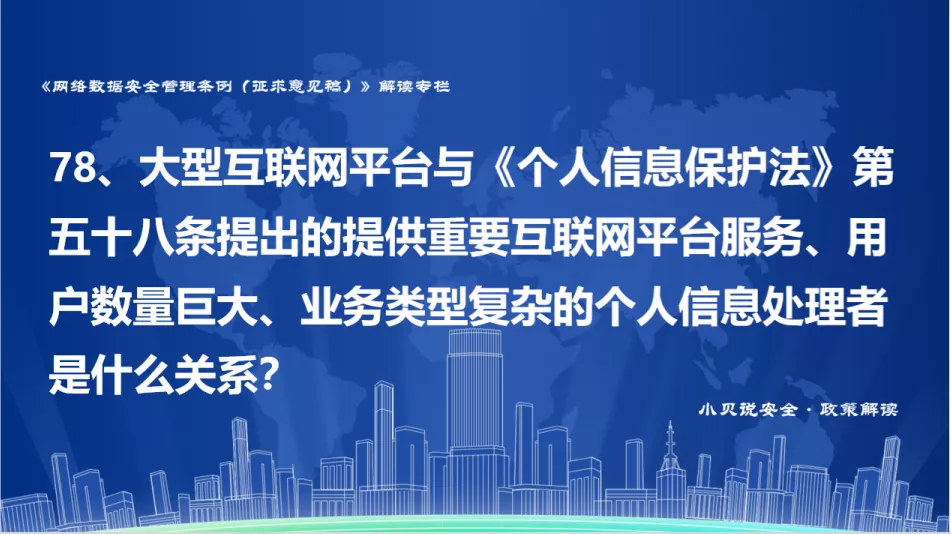 《网络数据安全管理条例（征求意见稿）》解读专栏

78、大型互联网平台与《个人信息保护法》第五十八条提出的提供重要互联网平台服务、用户数量巨大、业务类型复杂的个人信息处理者是什么关系?

小贝说安全 · 政策解读